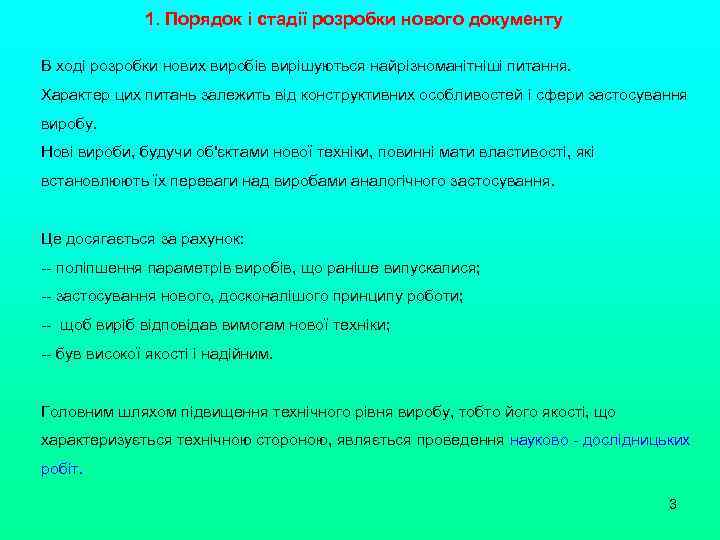 1. Порядок і стадії розробки нового документу

В ході розробки нових виробів вирішуються найрізноманітніші питання.
Характер цих питань залежить від конструктивних особливостей і сфери застосування виробу.
Нові вироби, будучи об'єктами нової техніки, повинні мати властивості, які встановлюють їх переваги над виробами аналогічного застосування.

Це досягається за рахунок:
-- поліпшення параметрів виробів, що раніше випускалися;
-- застосування нового, досконалішого принципу роботи;
-- щоб виріб відповідав вимогам нової техніки;
-- був високої якості і надійним.

Головним шляхом підвищення технічного рівня виробу, тобто його якості, що характеризується технічною стороною, являється проведення науково - дослідницьких робіт.

3